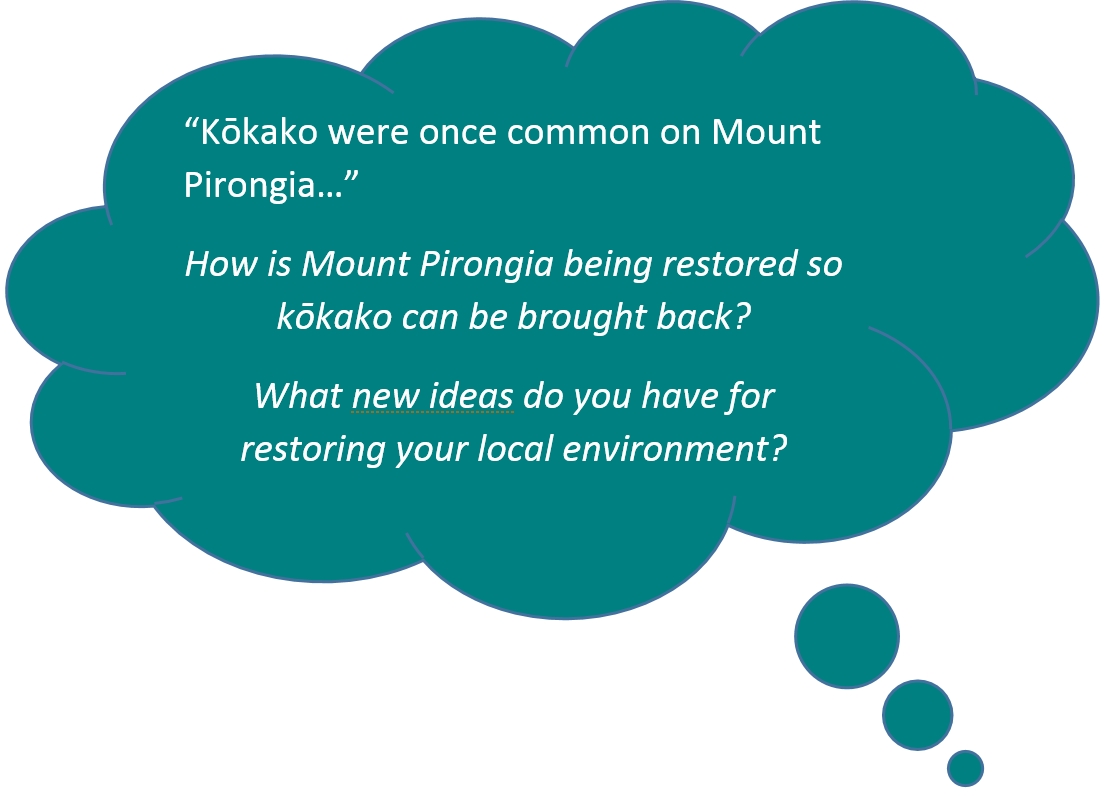 “Kōkako were once common on Mount Pirongia…”

How is Mount Pirongia being restored so kōkako can be brought back?

What new ideas do you have for restoring your local environment?